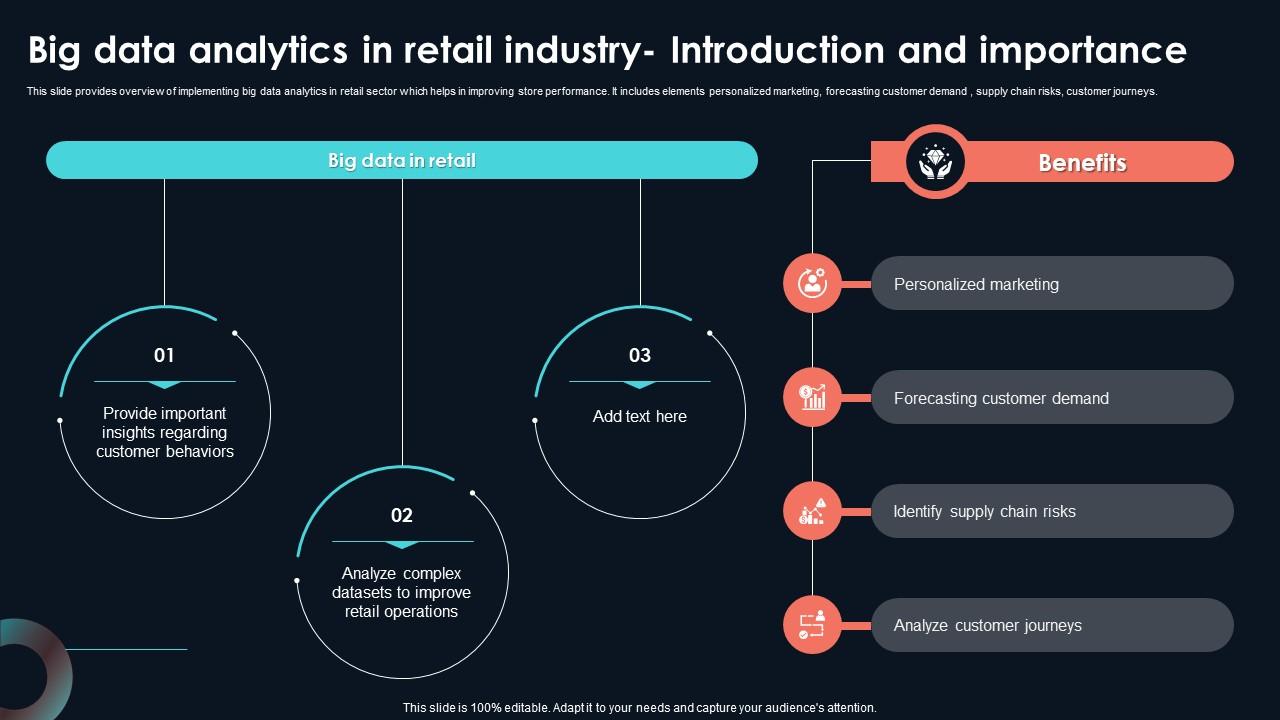 Big data analytics in retail industry- Introduction and importance

This slide provides overview of implementing big data analytics in retail sector which helps in improving store performance. It includes elements personalized marketing, forecasting customer demand , supply chain risks, customer journeys.

Big data in retail

01

Provide important insights regarding customer behaviors

02

Analyze complex datasets to improve retail operations

03

Add text here

Benefits

Personalized marketing

Forecasting customer demand

Identify supply chain risks

Analyze customer journeys

This slide is 100% editable. Adapt it to your needs and capture your audience's attention.